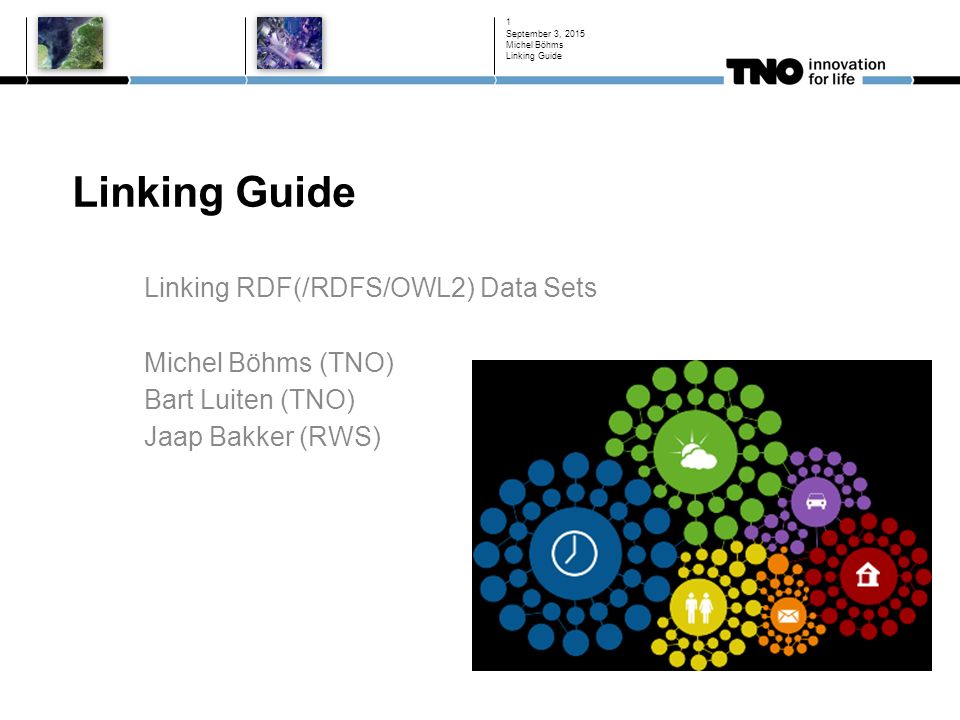 1
September 3, 2015
Michel Böhms
Linking Guide

TNO innovation for life

Linking Guide

Linking RDF(/RDFS/OWL2) Data Sets

Michel Böhms (TNO)
Bart Luiten (TNO)
Jaap Bakker (RWS)